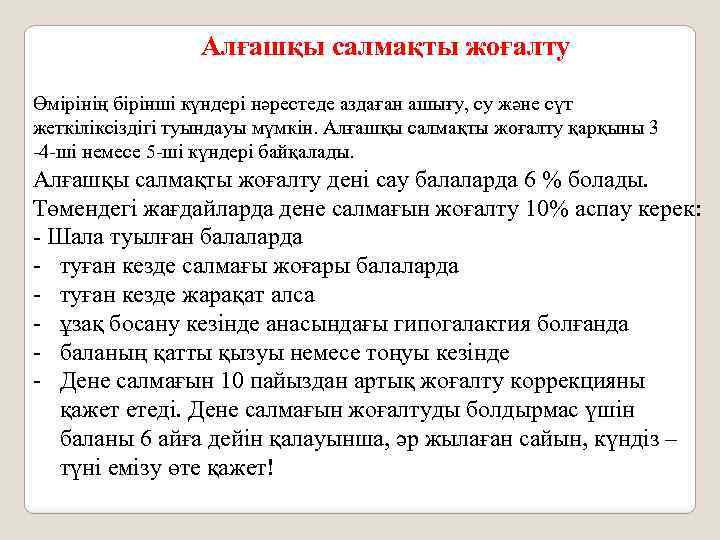 Алғашқы салмақты жоғалту

Өмірінің бірінші күндері нәрестеде аздаған ашығу, су және сүт жеткіліксіздігі туындауы мүмкін. Алғашқы салмақты жоғалту қарқыны 3 -4-ші немесе 5-ші күндері байқалады.

Алғашқы салмақты жоғалту дені сау балаларда 6 % болады.

Төмендегі жағдайларда дене салмағын жоғалту 10% аспау керек:
- Шала туылған балаларда
- туған кезде салмағы жоғары балаларда
- туған кезде жарақат алса
- ұзақ босану кезінде анасындағы гипогалактия болғанда
- баланың қатты қызуы немесе тоңуы кезінде
- Дене салмағын 10 пайыздан артық жоғалту коррекцияны қажет етеді. Дене салмағын жоғалтуды болдырмас үшін баланы 6 айға дейін қалауынша, әр жылаған сайын, күндіз – түні емізу өте қажет!